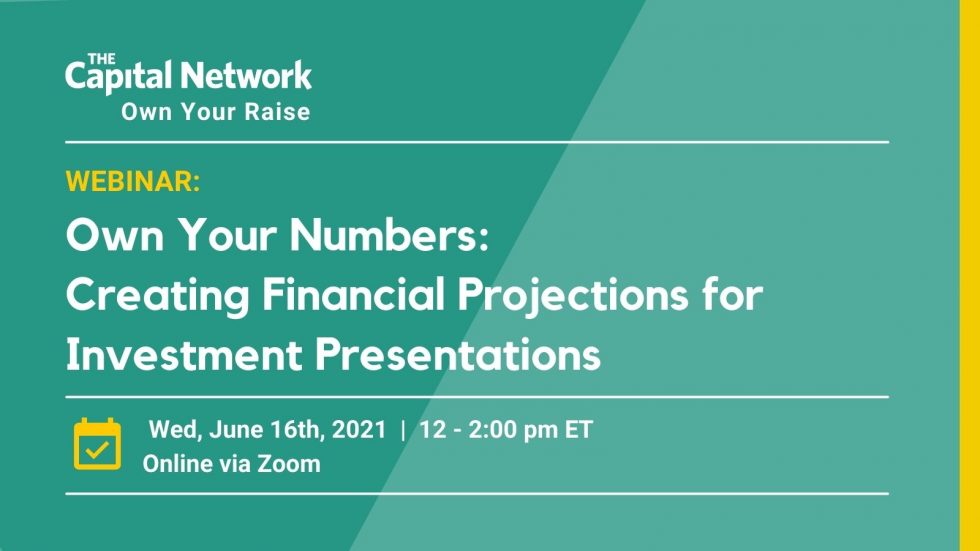 THE
Capital Network
Own Your Raise

WEBINAR:

Own Your Numbers:
Creating Financial Projections for Investment Presentations

Wed, June 16th, 2021 | 12 - 2:00 pm ET
Online via Zoom